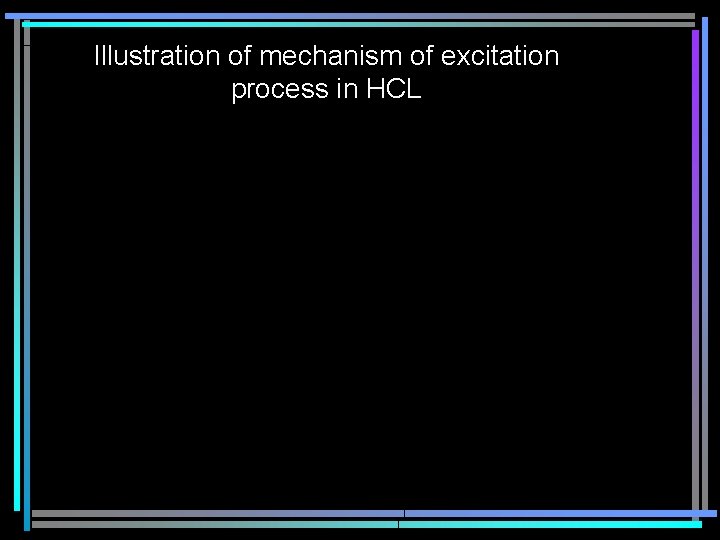 Illustration of mechanism of excitation process in HCL